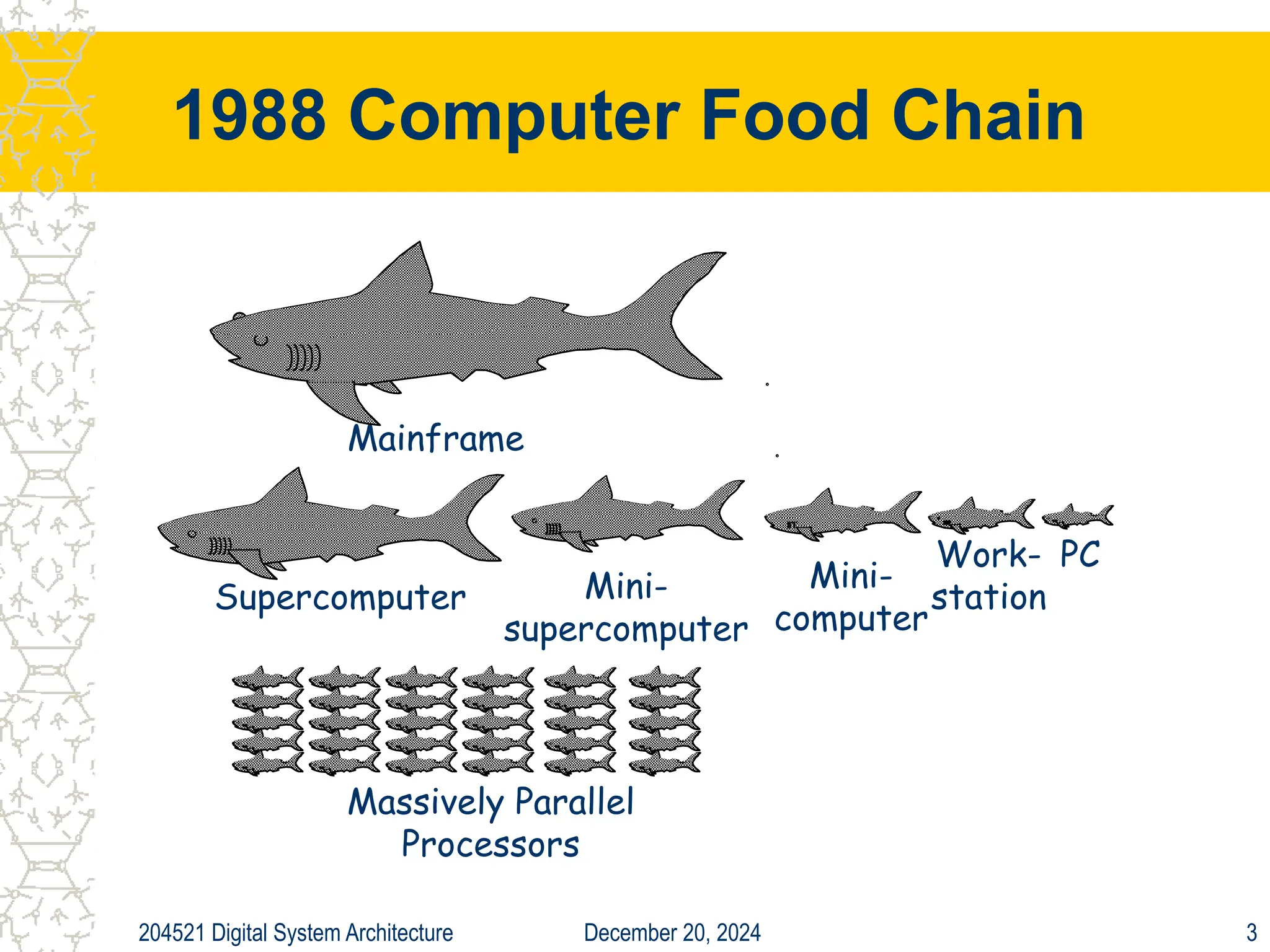 1988 Computer Food Chain

Mainframe

Supercomputer

Mini-supercomputer

Mini-computer

Work-station

PC

Massively Parallel Processors

204521 Digital System Architecture

December 20, 2024

3